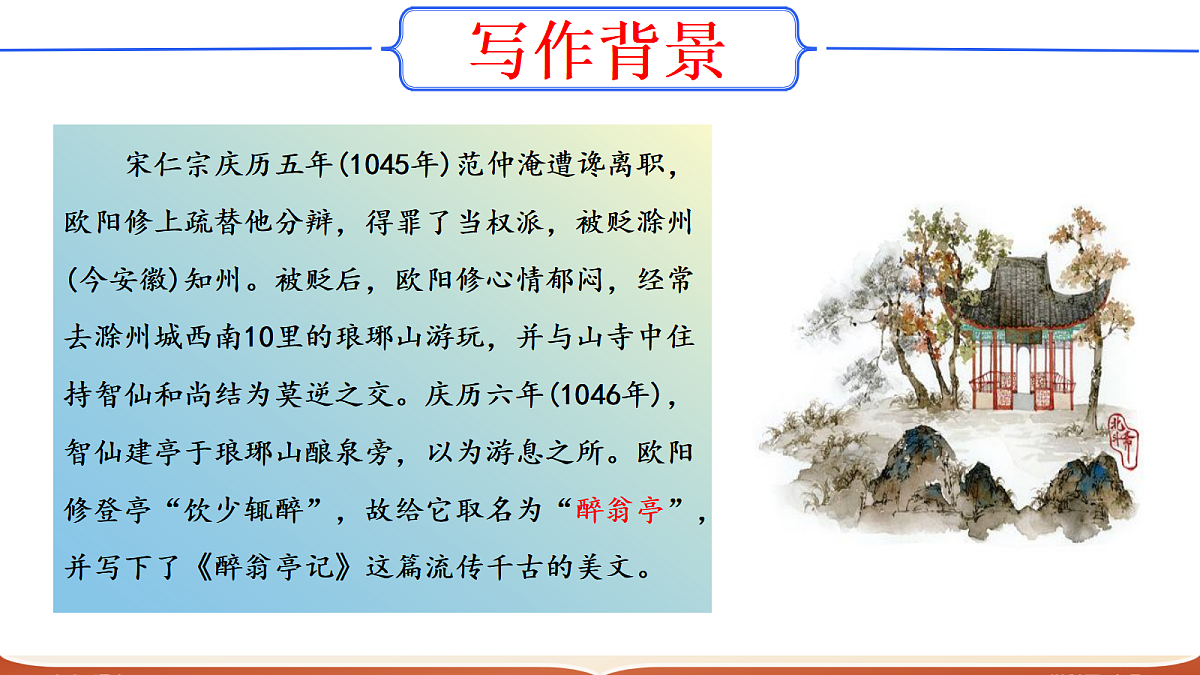 写作背景

宋仁宗庆历五年(1045年)范仲淹遭谗离职，欧阳修上疏替他分辩，得罪了当权派，被贬滁州(今安徽)知州。被贬后，欧阳修心情郁闷，经常去滁州城西南10里的琅琊山游玩，并与山寺中住持智仙和尚结为莫逆之交。庆历六年(1046年)，智仙建亭于琅琊山酿泉旁，以为游息之所。欧阳修登亭“饮少辄醉”，故给它取名为“醉翁亭”，并写下了《醉翁亭记》这篇流传千古的美文。